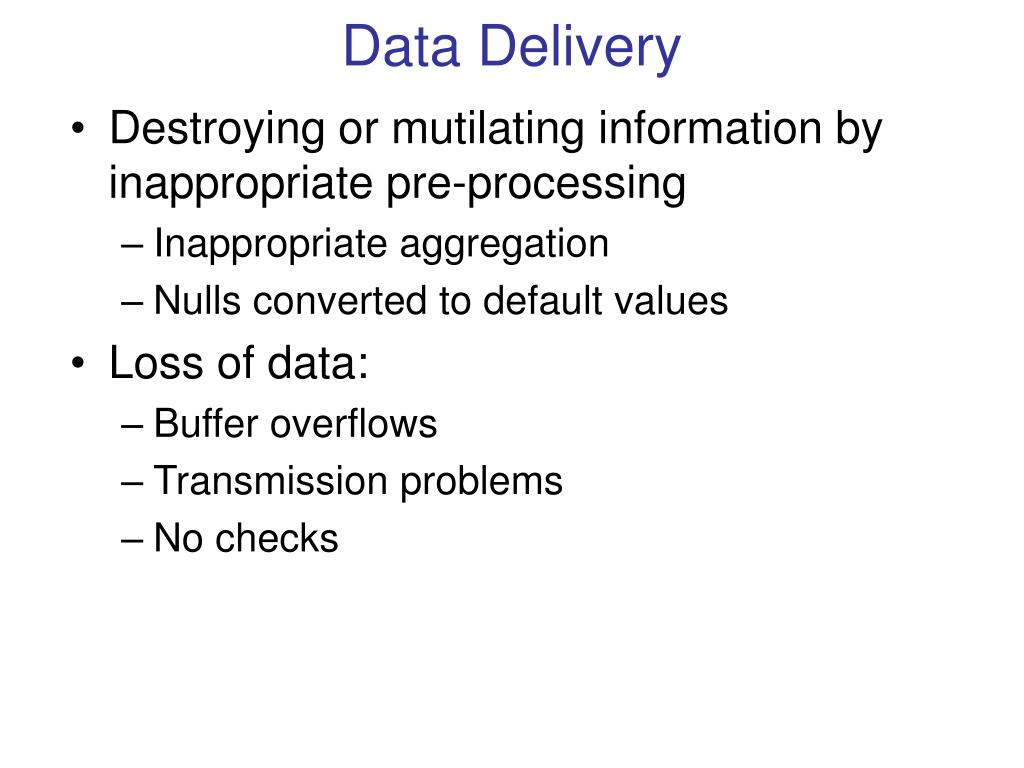 Data Delivery

• Destroying or mutilating information by inappropriate pre-processing
  – Inappropriate aggregation
  – Nulls converted to default values
• Loss of data:
  – Buffer overflows
  – Transmission problems
  – No checks